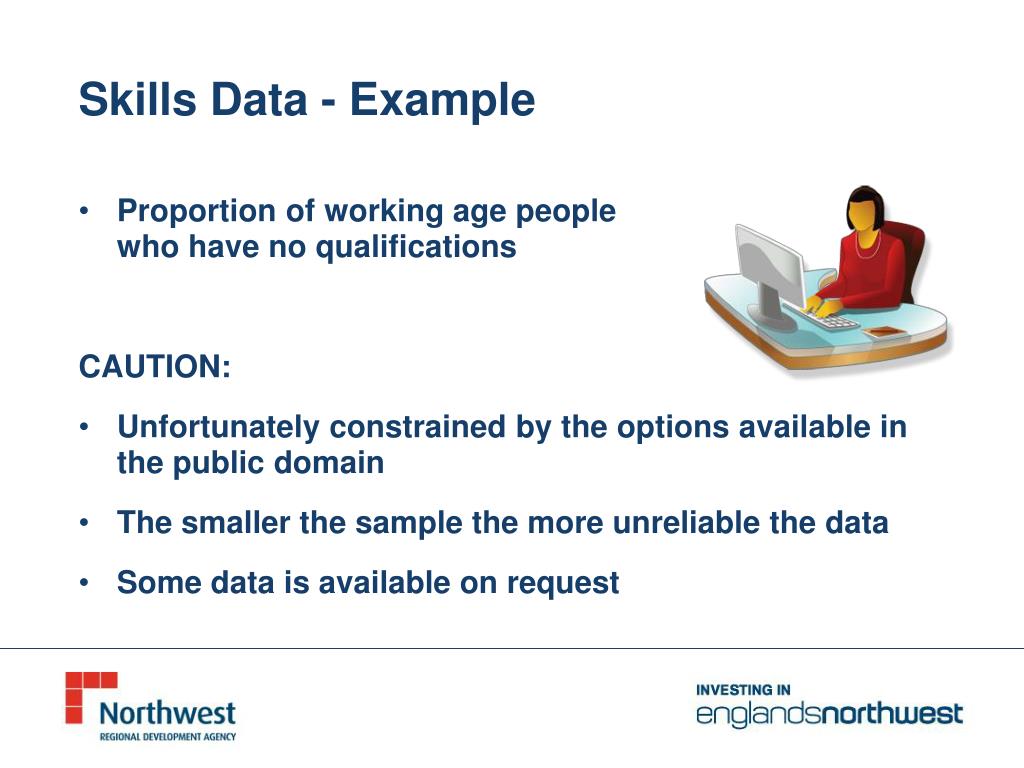 Skills Data - Example

• Proportion of working age people who have no qualifications

CAUTION:

• Unfortunately constrained by the options available in the public domain

• The smaller the sample the more unreliable the data

• Some data is available on request

Northwest
REGIONAL DEVELOPMENT AGENCY

INVESTING IN
englandsnorthwest